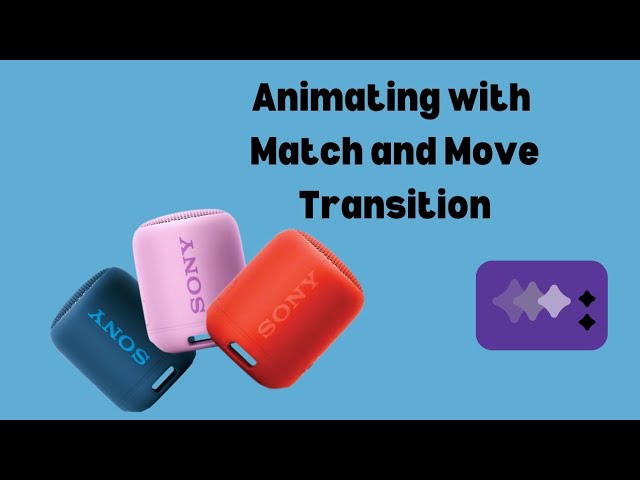 Animating with Match and Move Transition

SONY

SONY

SONY